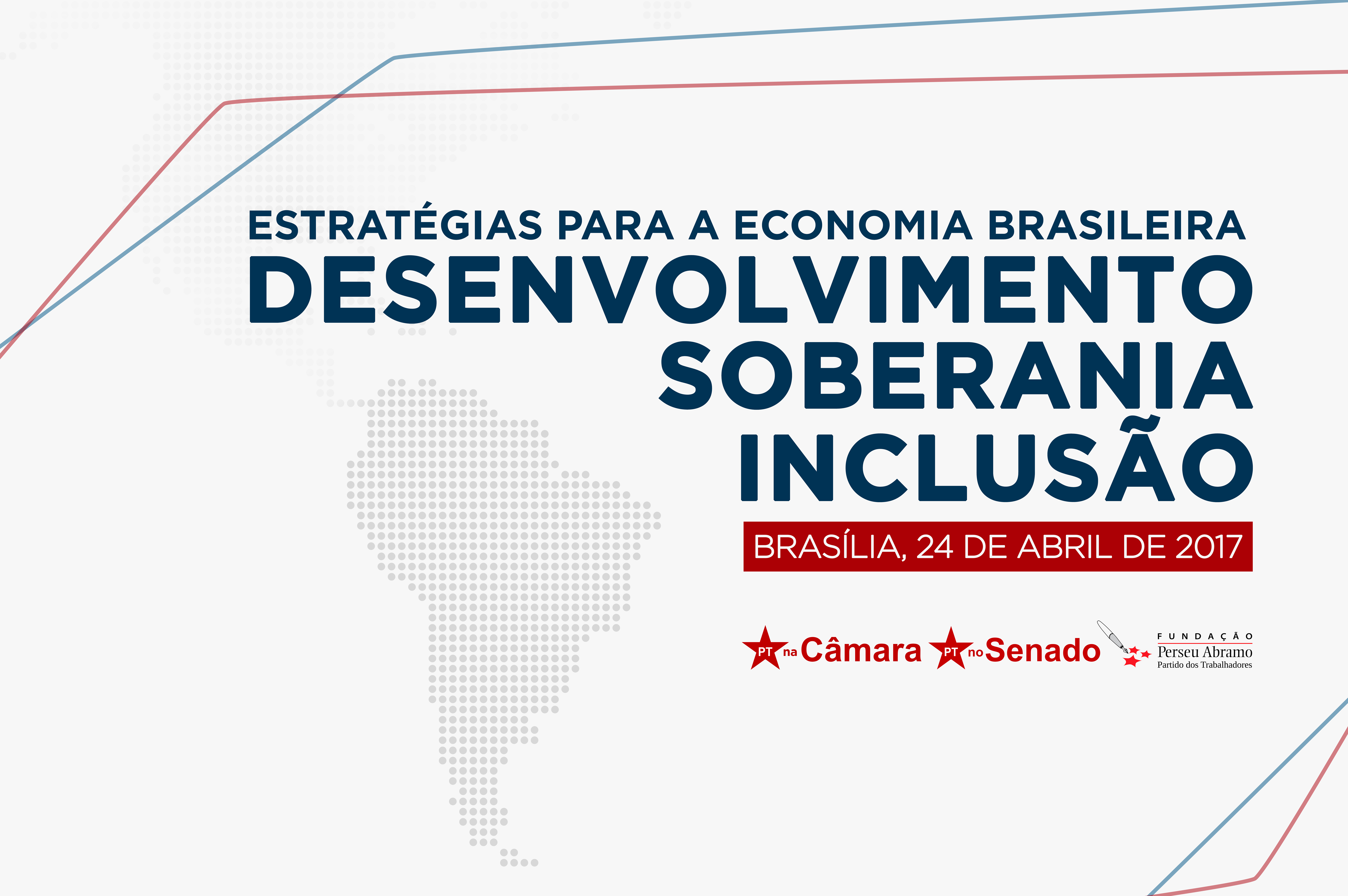 ESTRATÉGIAS PARA A ECONOMIA BRASILEIRA
DESENVOLVIMENTO
SOBERANIA
INCLUSÃO

BRASÍLIA, 24 DE ABRIL DE 2017

PT na Câmara PT no Senado

FUNDAÇÃO
Perseu Abramo
Partido dos Trabalhadores